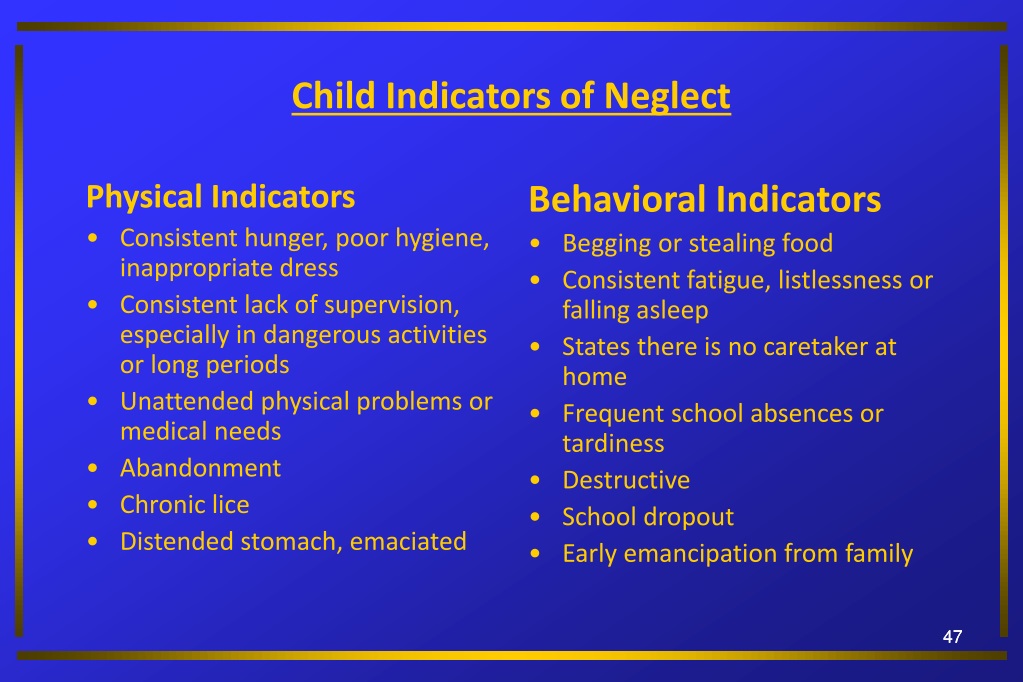 Child Indicators of Neglect

Physical Indicators
• Consistent hunger, poor hygiene, inappropriate dress
• Consistent lack of supervision, especially in dangerous activities or long periods
• Unattended physical problems or medical needs
• Abandonment
• Chronic lice
• Distended stomach, emaciated

Behavioral Indicators
• Begging or stealing food
• Consistent fatigue, listlessness or falling asleep
• States there is no caretaker at home
• Frequent school absences or tardiness
• Destructive
• School dropout
• Early emancipation from family

47